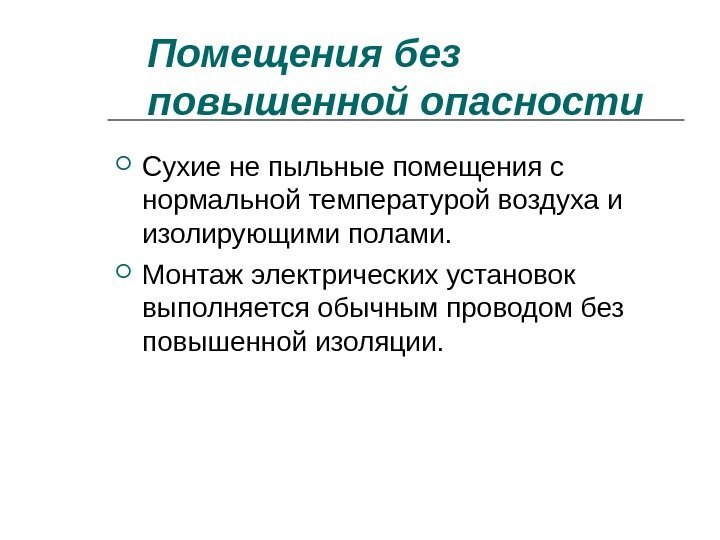 Помещения без повышенной опасности

Сухие не пыльные помещения с нормальной температурой воздуха и изолирующими полами.

Монтаж электрических установок выполняется обычным проводом без повышенной изоляции.